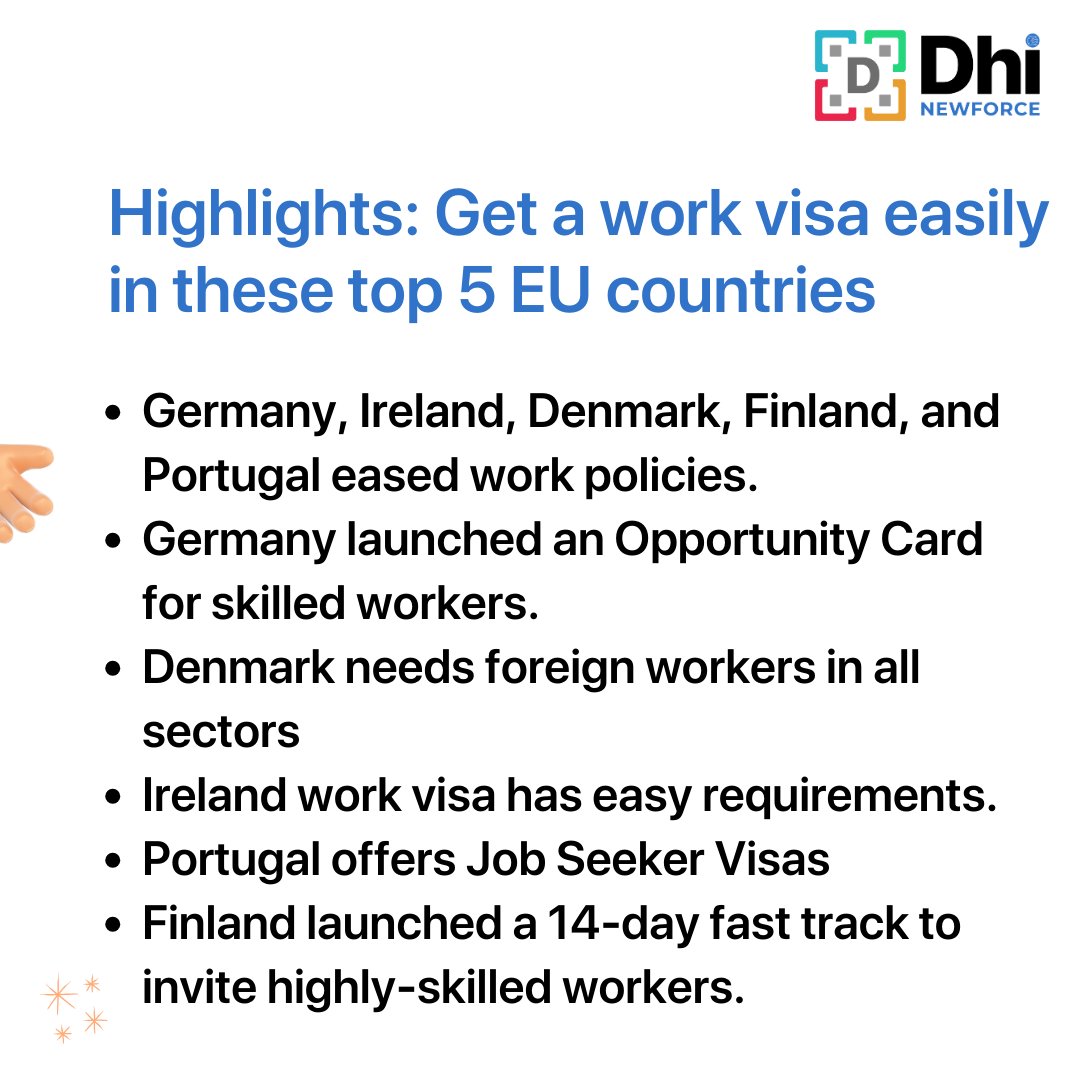 D Dhi
NEWFORCE

Highlights: Get a work visa easily in these top 5 EU countries

- Germany, Ireland, Denmark, Finland, and Portugal eased work policies.
- Germany launched an Opportunity Card for skilled workers.
- Denmark needs foreign workers in all sectors
- Ireland work visa has easy requirements.
- Portugal offers Job Seeker Visas
- Finland launched a 14-day fast track to invite highly-skilled workers.